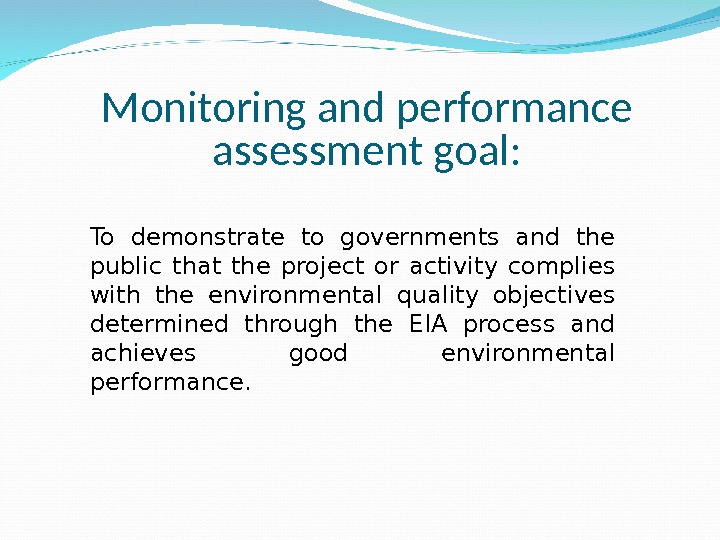 Monitoring and performance assessment goal:

To demonstrate to governments and the public that the project or activity complies with the environmental quality objectives determined through the EIA process and achieves good environmental performance.